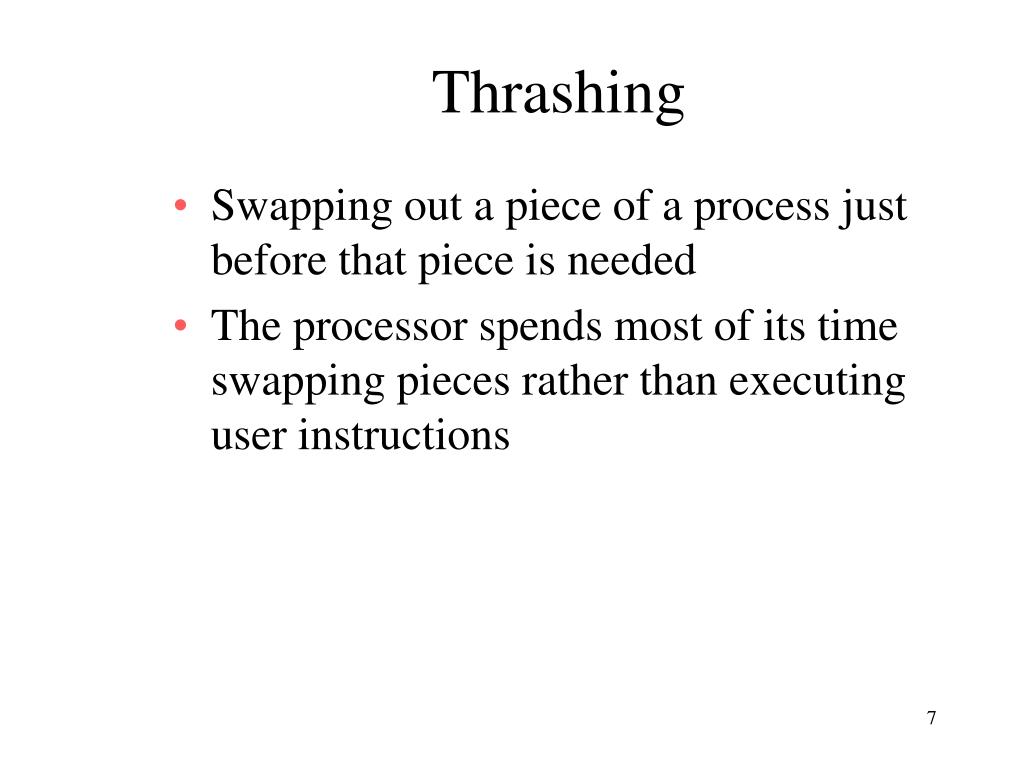 Thrashing

• Swapping out a piece of a process just before that piece is needed
• The processor spends most of its time swapping pieces rather than executing user instructions

7